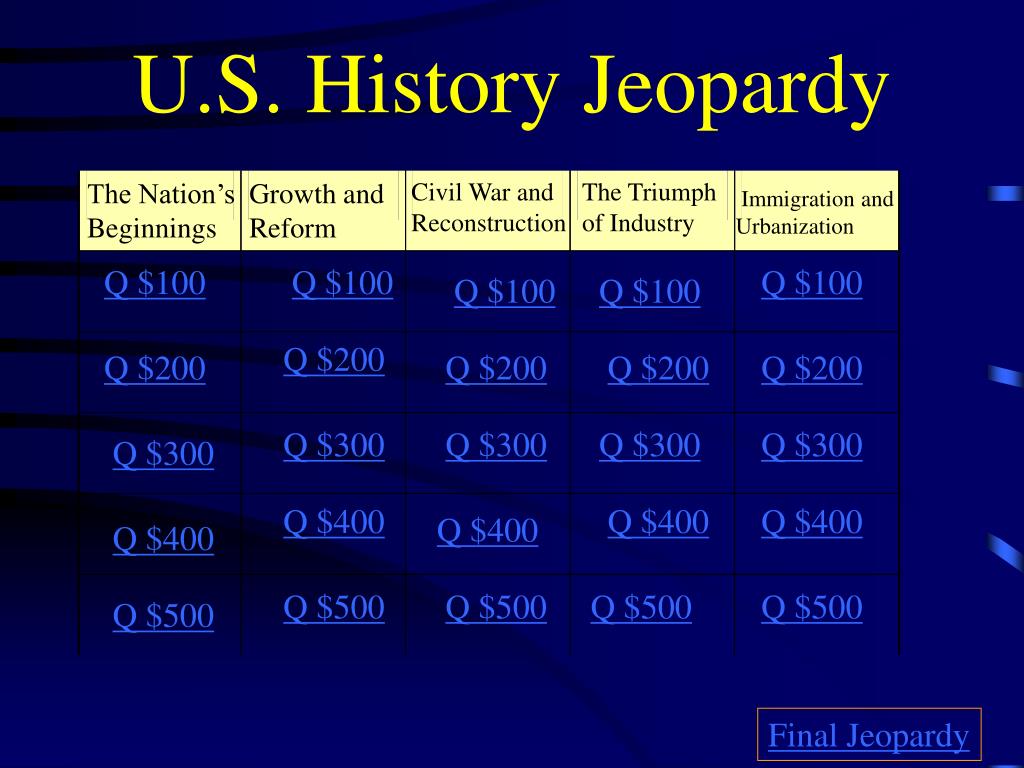 U.S. History Jeopardy

| The Nation's Beginnings | Growth and Reform | Civil War and Reconstruction | The Triumph of Industry | Immigration and Urbanization |
|---|---|---|---|---|
| Q \$100 | Q \$100 | Q \$100 | Q \$100 | Q \$100 |
| Q \$200 | Q \$200 | Q \$200 | Q \$200 | Q \$200 |
| Q \$300 | Q \$300 | Q \$300 | Q \$300 | Q \$300 |
| Q \$400 | Q \$400 | Q \$400 | Q \$400 | Q \$400 |
| Q \$500 | Q \$500 | Q \$500 | Q \$500 | Q \$500 |

Final Jeopardy